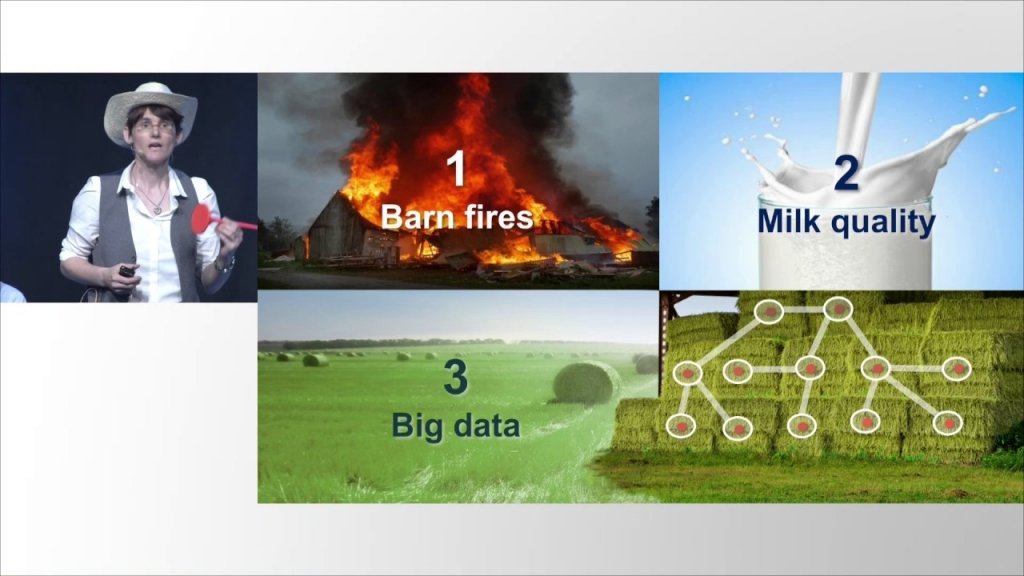 1
Barn fires

2
Milk quality

3
Big data